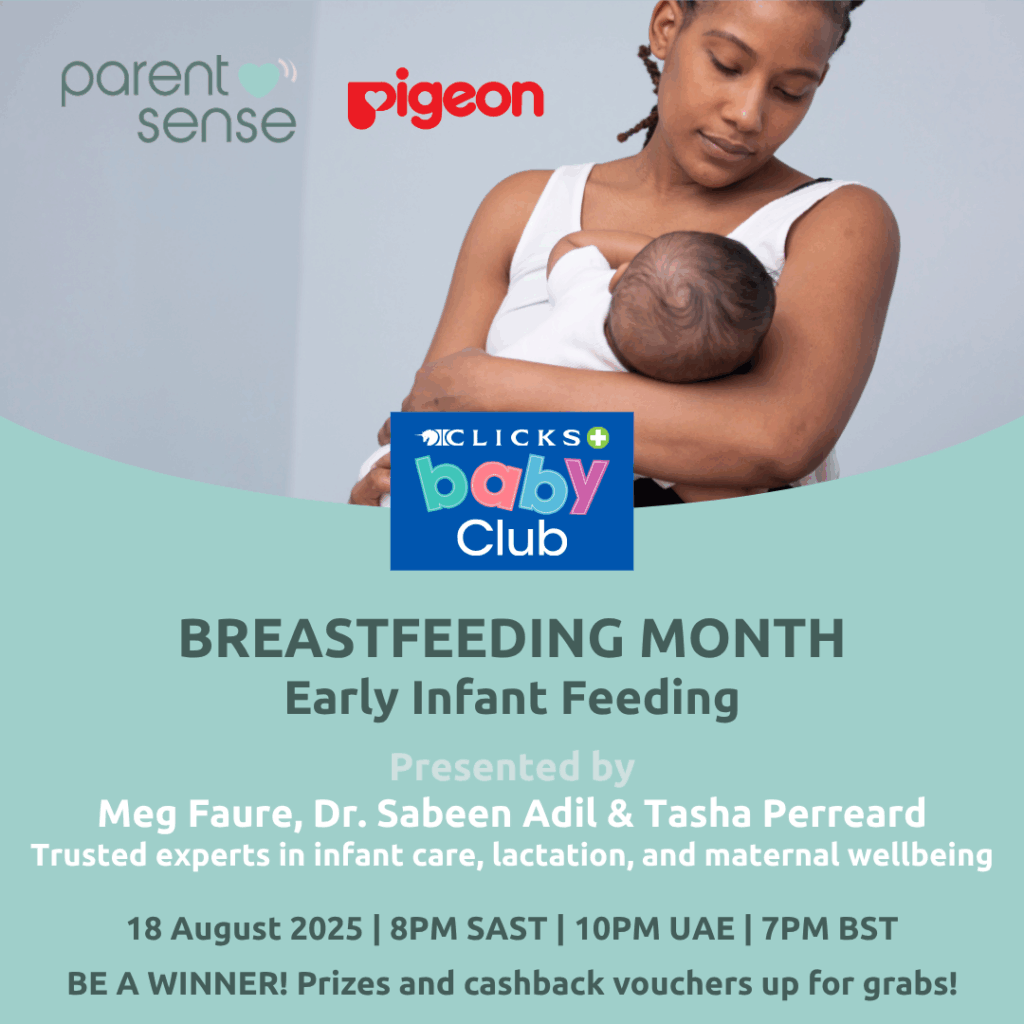 parent sense

pigeon

CLICKS

baby Club

BREASTFEEDING MONTH
Early Infant Feeding

Presented by
Meg Faure, Dr. Sabeen Adil & Tasha Perreard
Trusted experts in infant care, lactation, and maternal wellbeing

18 August 2025 | 8PM SAST | 10PM UAE | 7PM BST

BE A WINNER! Prizes and cashback vouchers up for grabs!